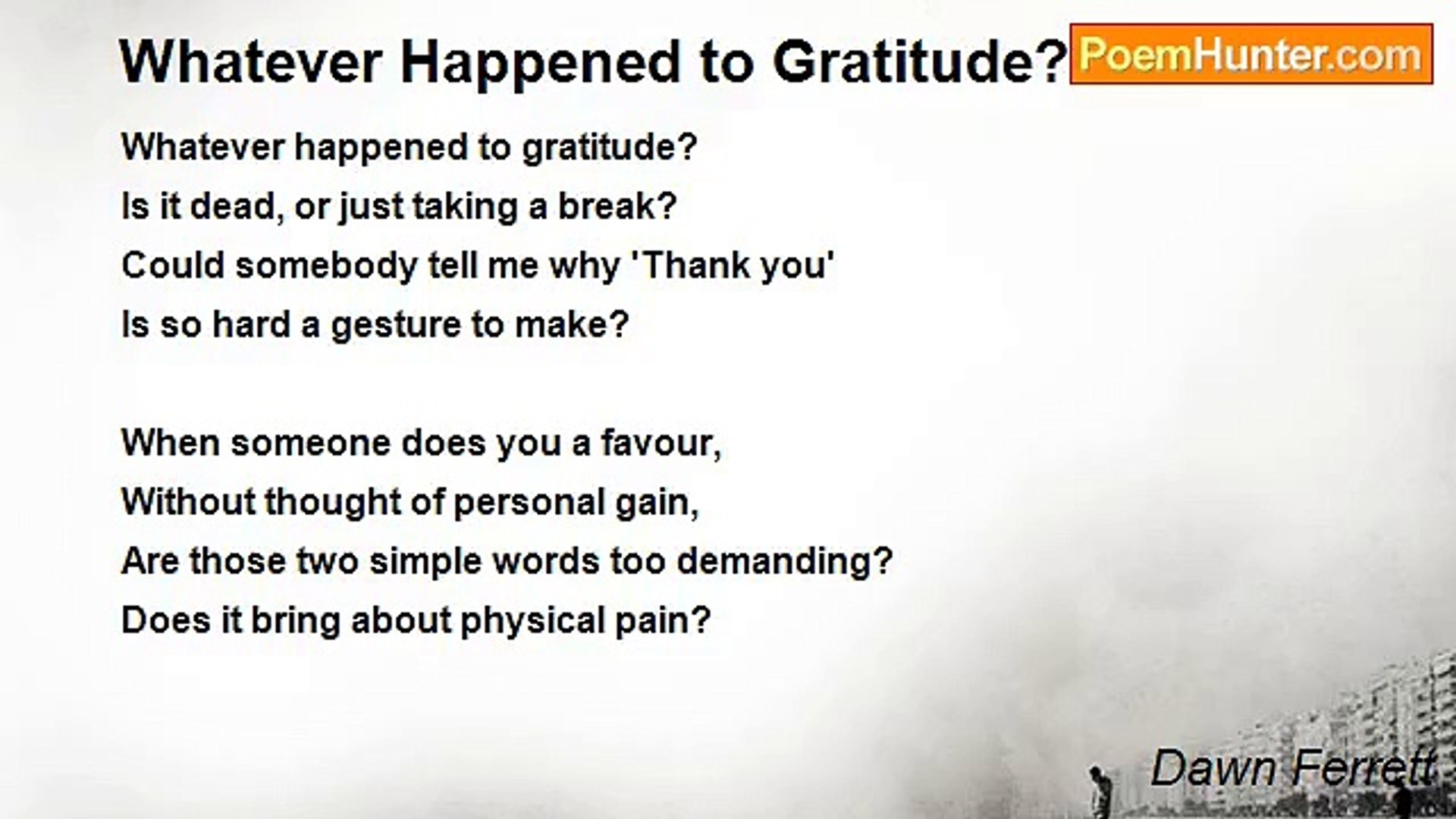 Whatever Happened to Gratitude?

PoemHunter.com

Whatever happened to gratitude?
Is it dead, or just taking a break?
Could somebody tell me why 'Thank you'
Is so hard a gesture to make?

When someone does you a favour,
Without thought of personal gain,
Are those two simple words too demanding?
Does it bring about physical pain?

Dawn Ferrett